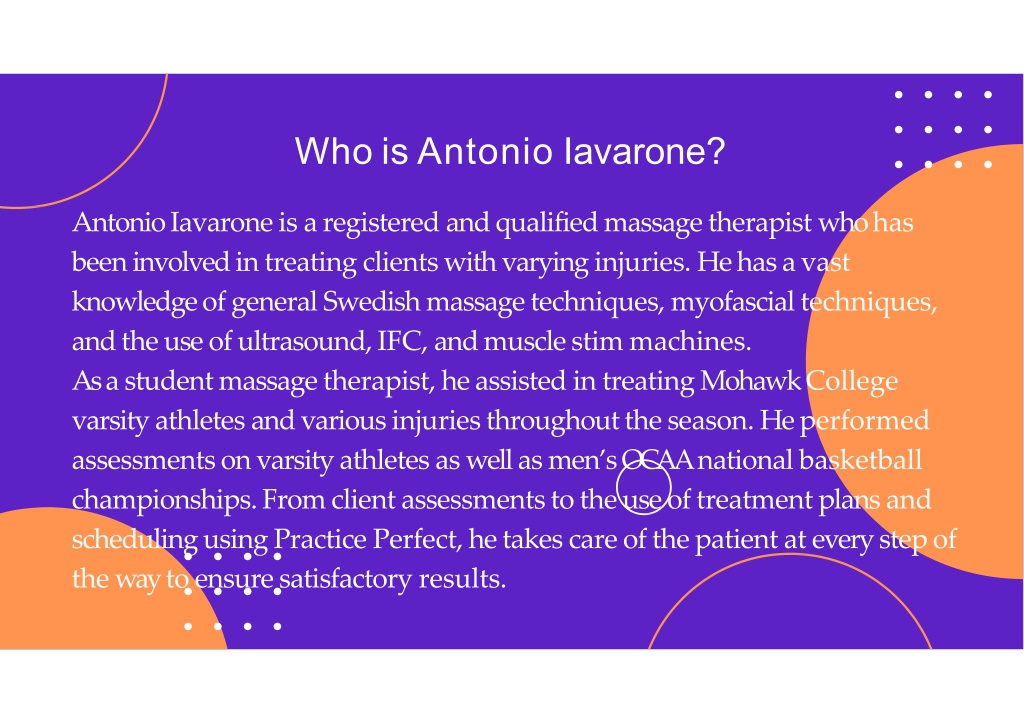 Who is Antonio Iavarone?

Antonio Iavarone is a registered and qualified massage therapist who has been involved in treating clients with varying injuries. He has a vast knowledge of general Swedish massage techniques, myofascial techniques, and the use of ultrasound, IFC, and muscle stim machines.
As a student massage therapist, he assisted in treating Mohawk College varsity athletes and various injuries throughout the season. He performed assessments on varsity athletes as well as men's OCAA national basketball championships. From client assessments to the use of treatment plans and scheduling using Practice Perfect, he takes care of the patient at every step of the way to ensure satisfactory results.